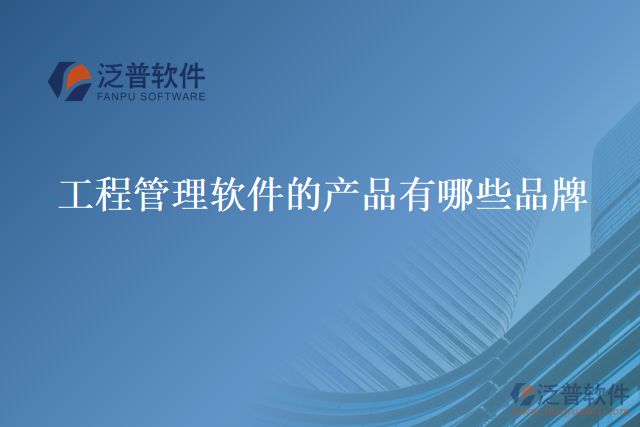 泛普软件
FANPU SOFTWARE

工程管理软件的产品有哪些品牌

泛普软件
www.fanpusoft.com